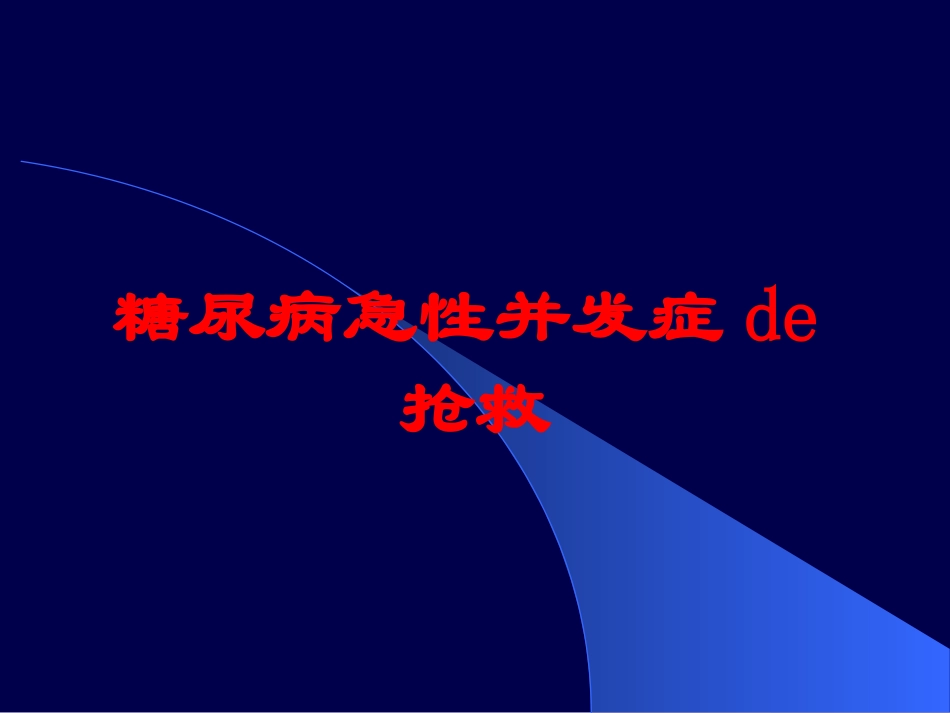 糖尿病急性并发症 de 抢救